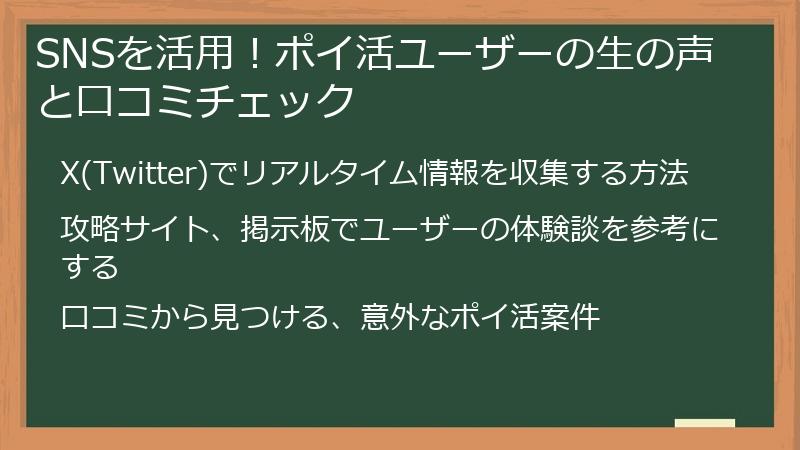 SNSを活用！ポイ活ユーザーの生の声と口コミチェック

X(Twitter)でリアルタイム情報を収集する方法

攻略サイト、掲示板でユーザーの体験談を参考にする

口コミから見つける、意外なポイ活案件